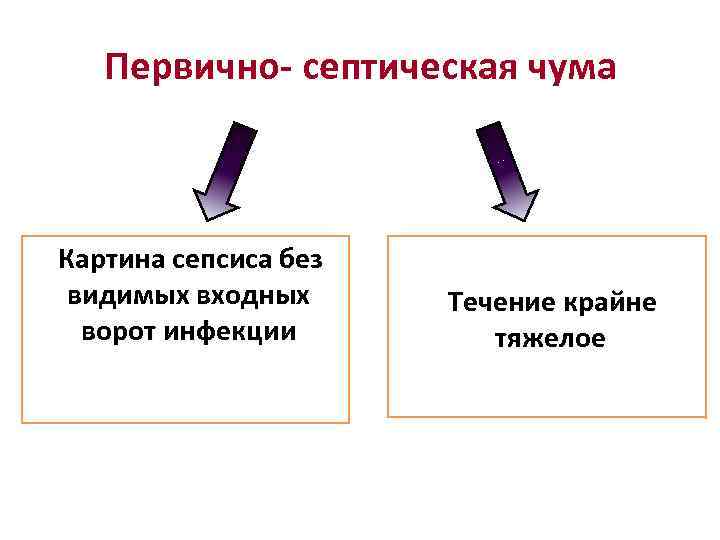 Первично- септическая чума

Картина сепсиса без видимых входных ворот инфекции

Течение крайне тяжелое